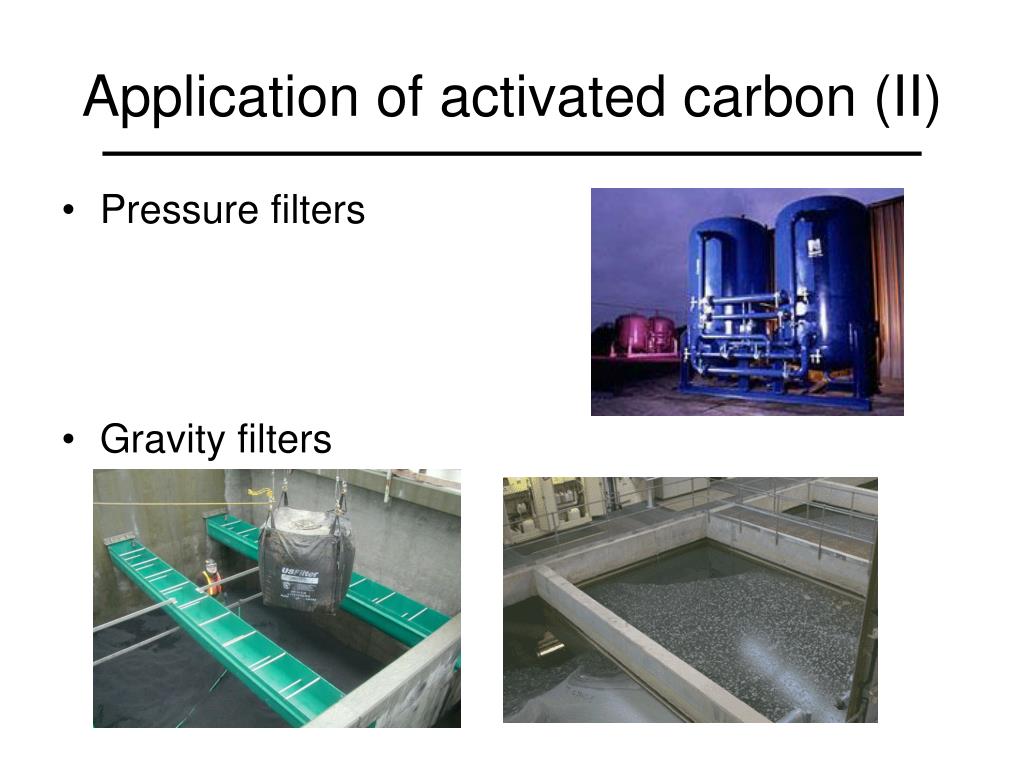 Application of activated carbon (II)

• Pressure filters

• Gravity filters

USFilter